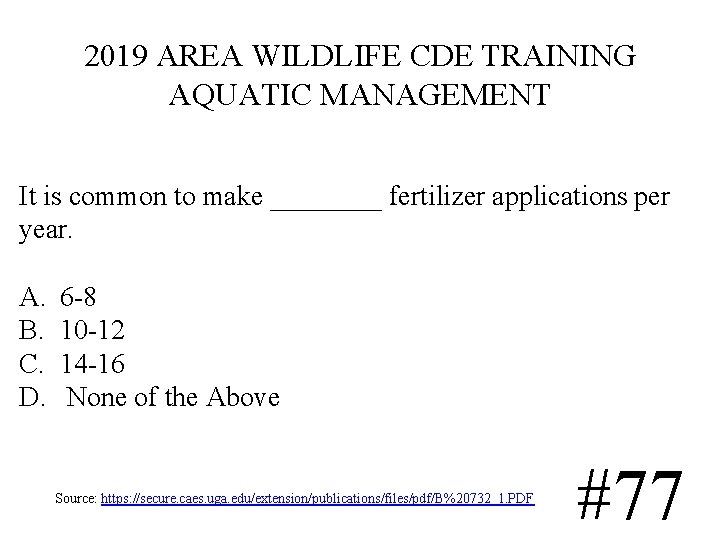 2019 AREA WILDLIFE CDE TRAINING
AQUATIC MANAGEMENT

It is common to make ____ fertilizer applications per year.

A. 6-8
B. 10-12
C. 14-16
D. None of the Above

Source: https://secure.caes.uga.edu/extension/publications/files/pdf/B%20732_1.PDF

#77